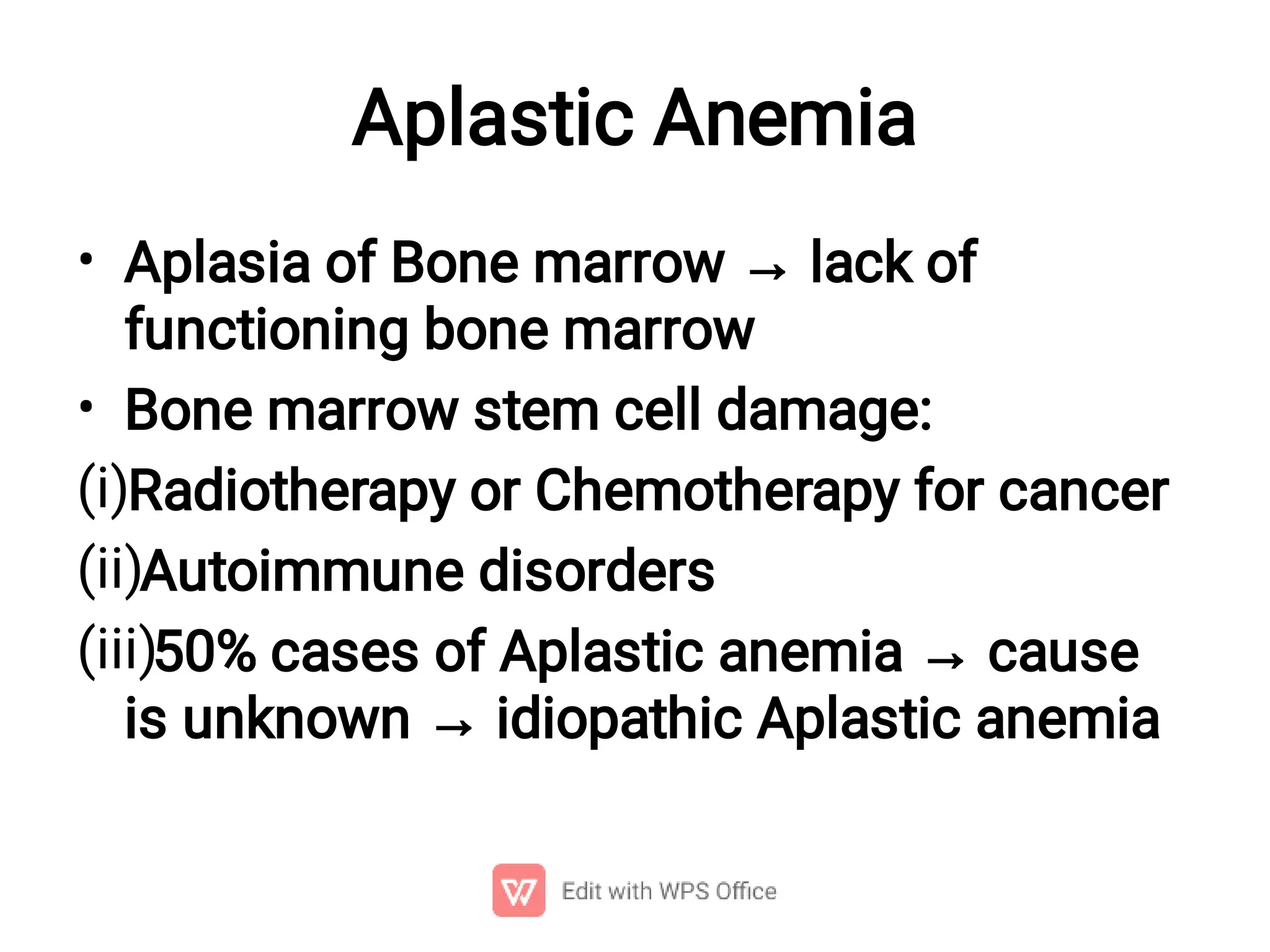 Aplastic Anemia

• Aplasia of Bone marrow → lack of functioning bone marrow

• Bone marrow stem cell damage:

(i)Radiotherapy or Chemotherapy for cancer

(ii)Autoimmune disorders

(iii)50% cases of Aplastic anemia → cause is unknown → idiopathic Aplastic anemia

Edit with WPS Office